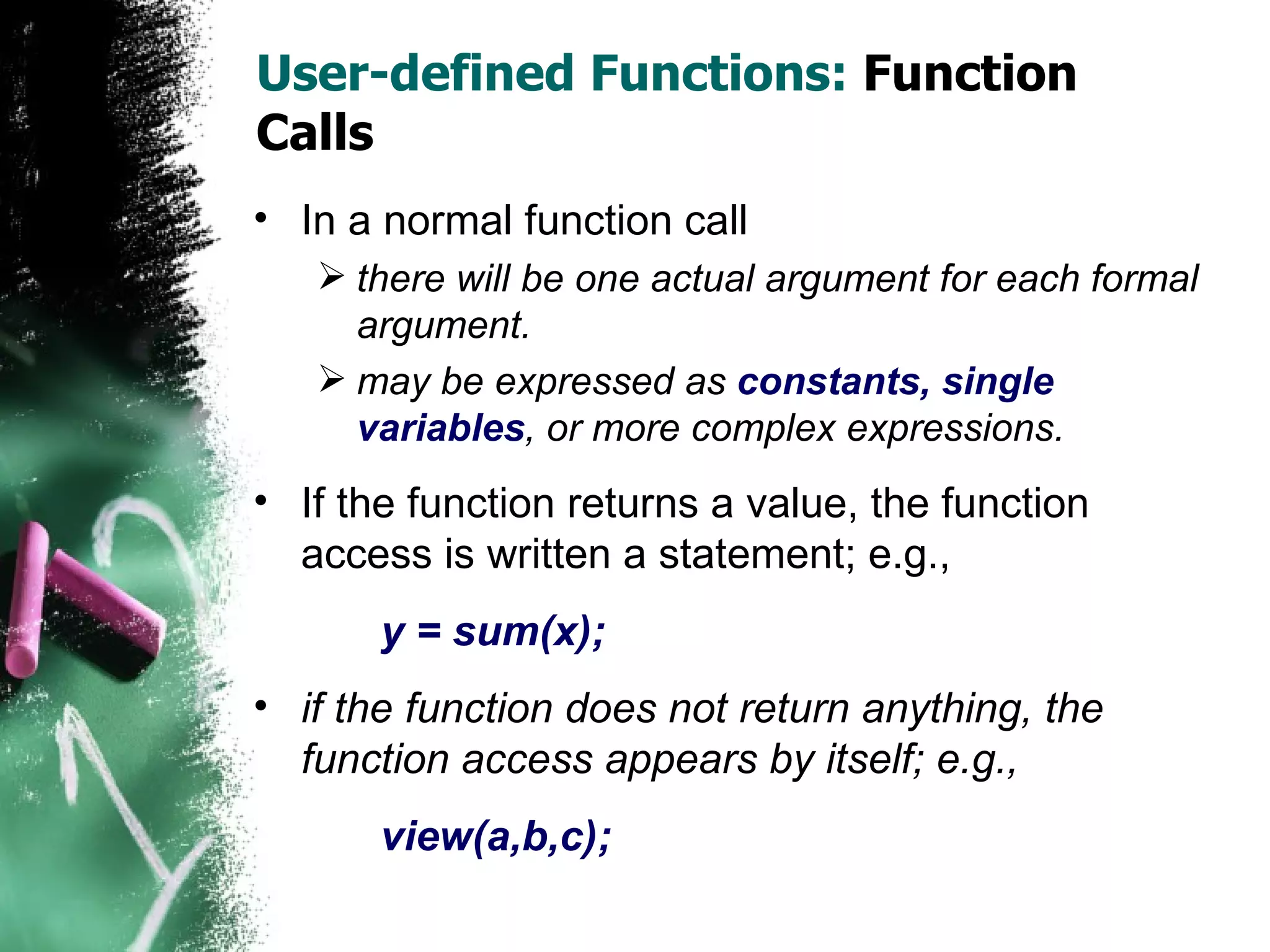 User-defined Functions: Function Calls

• In a normal function call

➢ there will be one actual argument for each formal argument.

➢ may be expressed as constants, single variables, or more complex expressions.

• If the function returns a value, the function access is written a statement; e.g.,

y = sum(x);

• if the function does not return anything, the function access appears by itself; e.g.,

view(a,b,c);